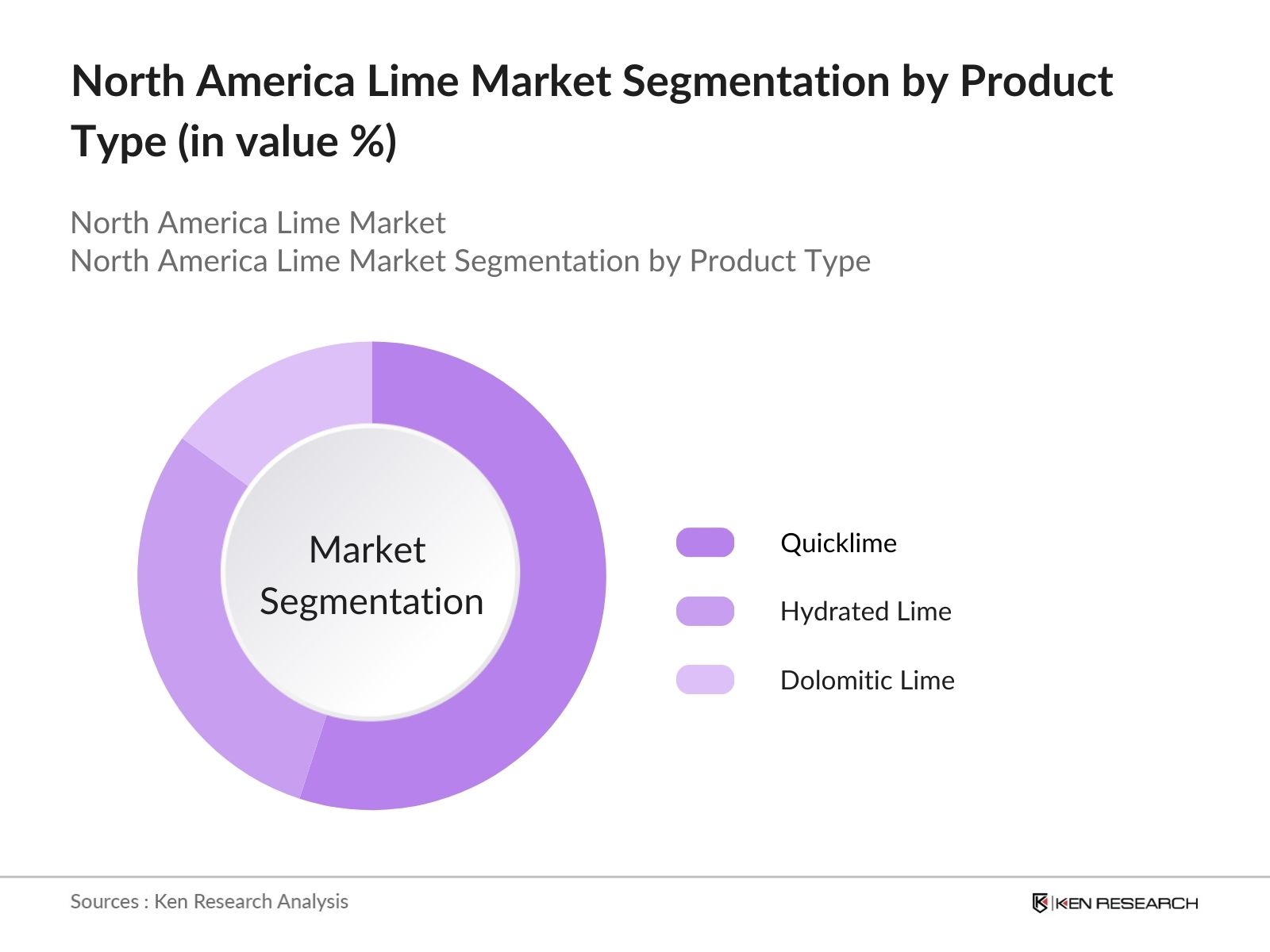 North America Lime Market Segmentation by Product Type (in value %)

North America Lime Market
North America Lime Market Segmentation by Product Type

Market Segmentation

Quicklime
Hydrated Lime
Dolomitic Lime

Sources : Ken Research Analysis

KEN RESEARCH